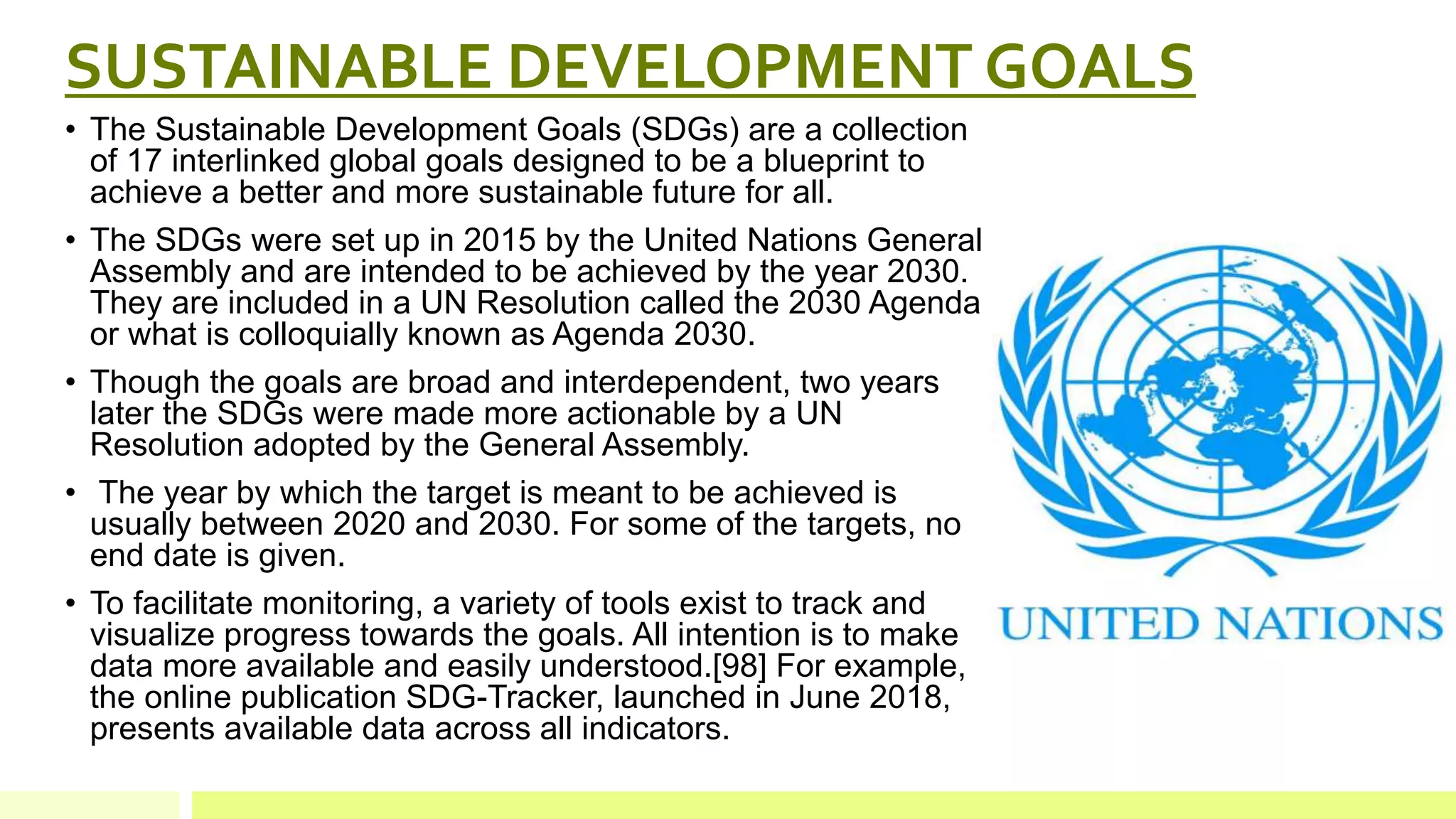 SUSTAINABLE DEVELOPMENT GOALS

• The Sustainable Development Goals (SDGs) are a collection of 17 interlinked global goals designed to be a blueprint to achieve a better and more sustainable future for all.

• The SDGs were set up in 2015 by the United Nations General Assembly and are intended to be achieved by the year 2030. They are included in a UN Resolution called the 2030 Agenda or what is colloquially known as Agenda 2030.

• Though the goals are broad and interdependent, two years later the SDGs were made more actionable by a UN Resolution adopted by the General Assembly.

• The year by which the target is meant to be achieved is usually between 2020 and 2030. For some of the targets, no end date is given.

• To facilitate monitoring, a variety of tools exist to track and visualize progress towards the goals. All intention is to make data more available and easily understood.[98] For example, the online publication SDG-Tracker, launched in June 2018, presents available data across all indicators.

UNITED NATIONS